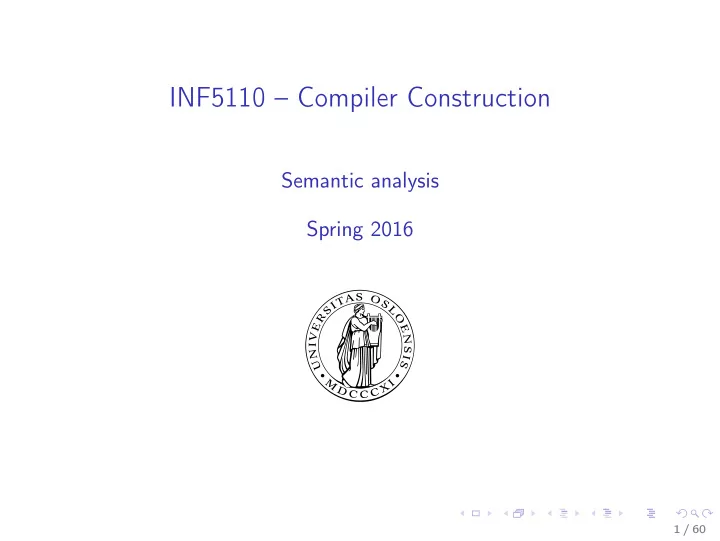 INF5110 – Compiler Construction

Semantic analysis

Spring 2016

UNIVERSITAS OSLOENSIS MDCCCXI

1 / 60